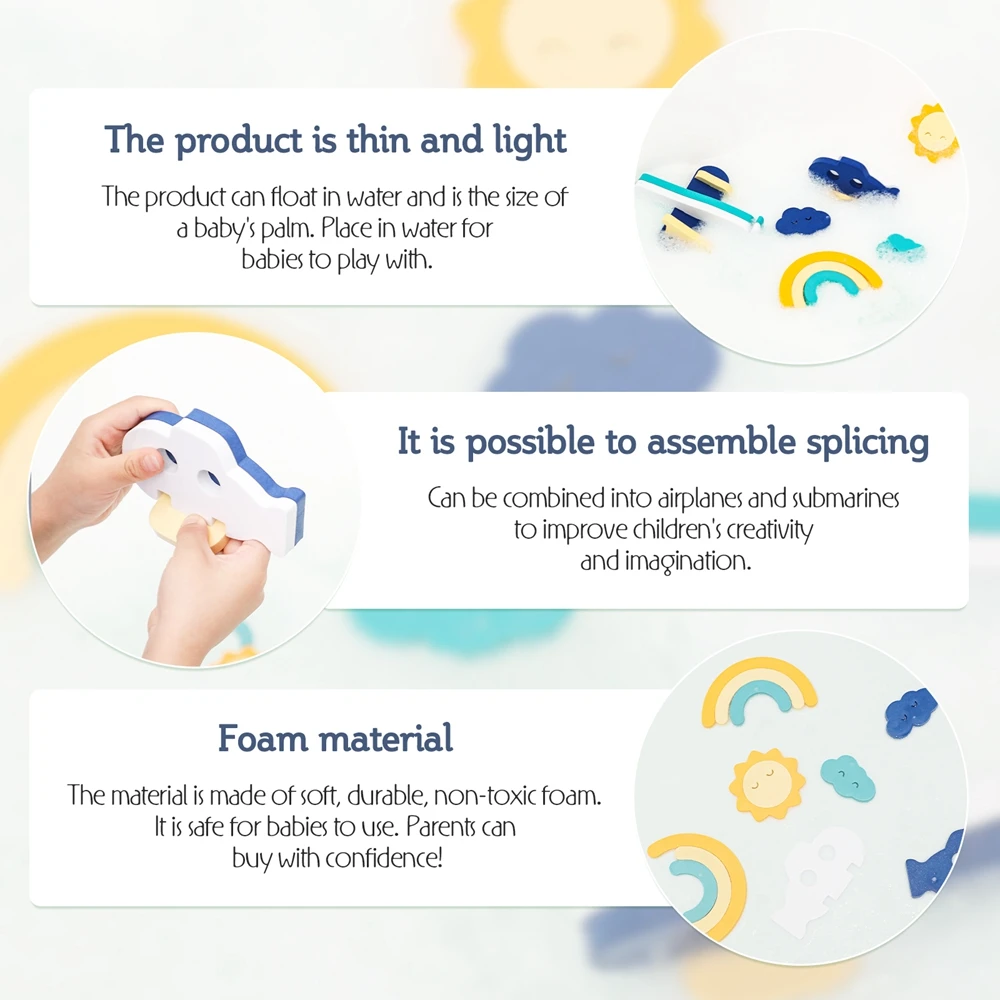 The product is thin and light

The product can float in water and is the size of a baby's palm. Place in water for babies to play with.

It is possible to assemble splicing

Can be combined into airplanes and submarines to improve children's creativity and imagination.

Foam material

The material is made of soft, durable, non-toxic foam. It is safe for babies to use. Parents can buy with confidence!